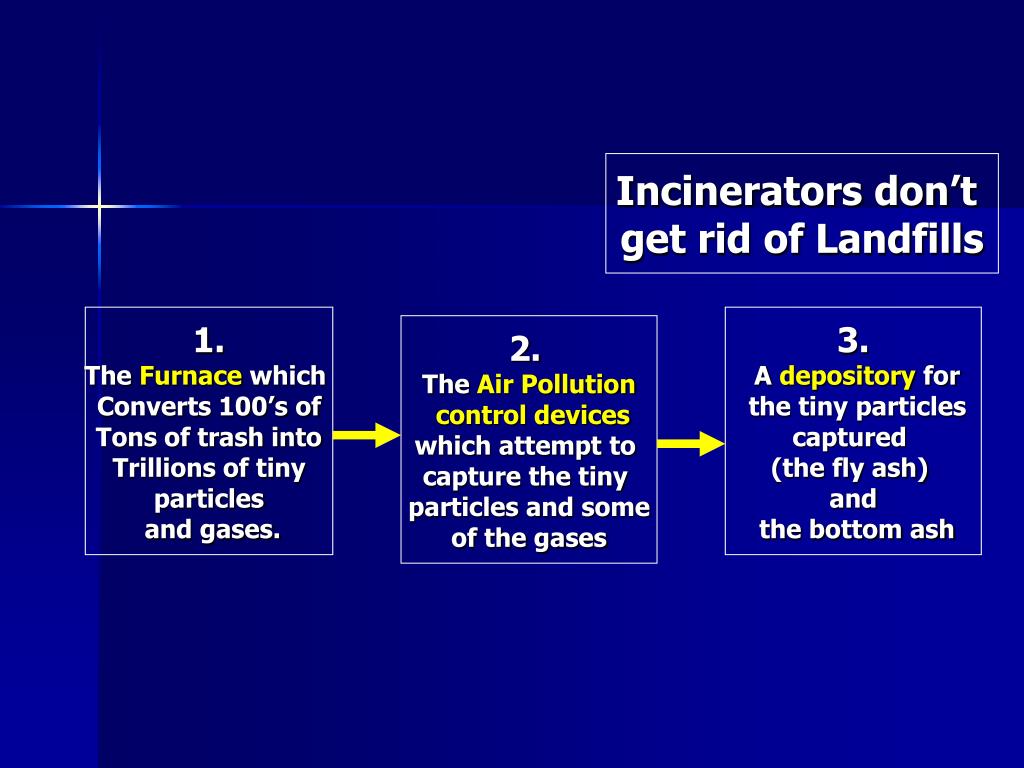 Incinerators don’t get rid of Landfills

1.
The Furnace which Converts 100’s of Tons of trash into Trillions of tiny particles and gases.

2.
The Air Pollution control devices which attempt to capture the tiny particles and some of the gases

3.
A depository for the tiny particles captured (the fly ash) and the bottom ash